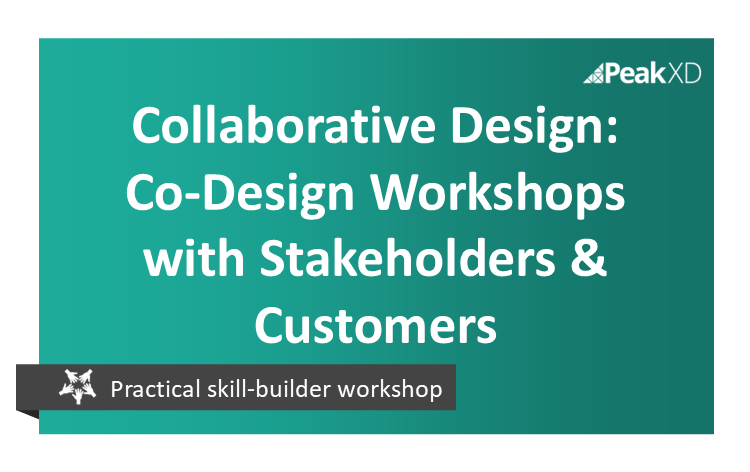 PeakXD

Collaborative Design: Co-Design Workshops with Stakeholders & Customers

Practical skill-builder workshop